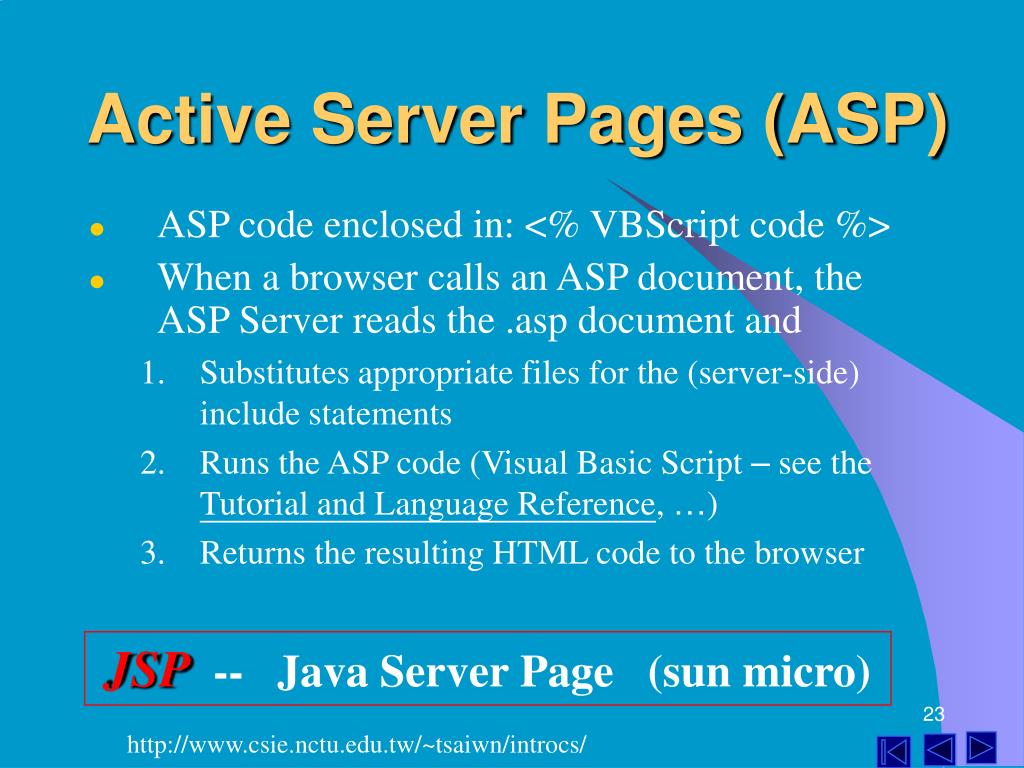 Active Server Pages (ASP)

- ASP code enclosed in: <% VBScript code %>
- When a browser calls an ASP document, the ASP Server reads the .asp document and

1. Substitutes appropriate files for the (server-side) include statements
2. Runs the ASP code (Visual Basic Script – see the Tutorial and Language Reference, …)
3. Returns the resulting HTML code to the browser

JSP -- Java Server Page (sun micro)

23

http://www.csie.nctu.edu.tw/~tsaiwn/introcs/